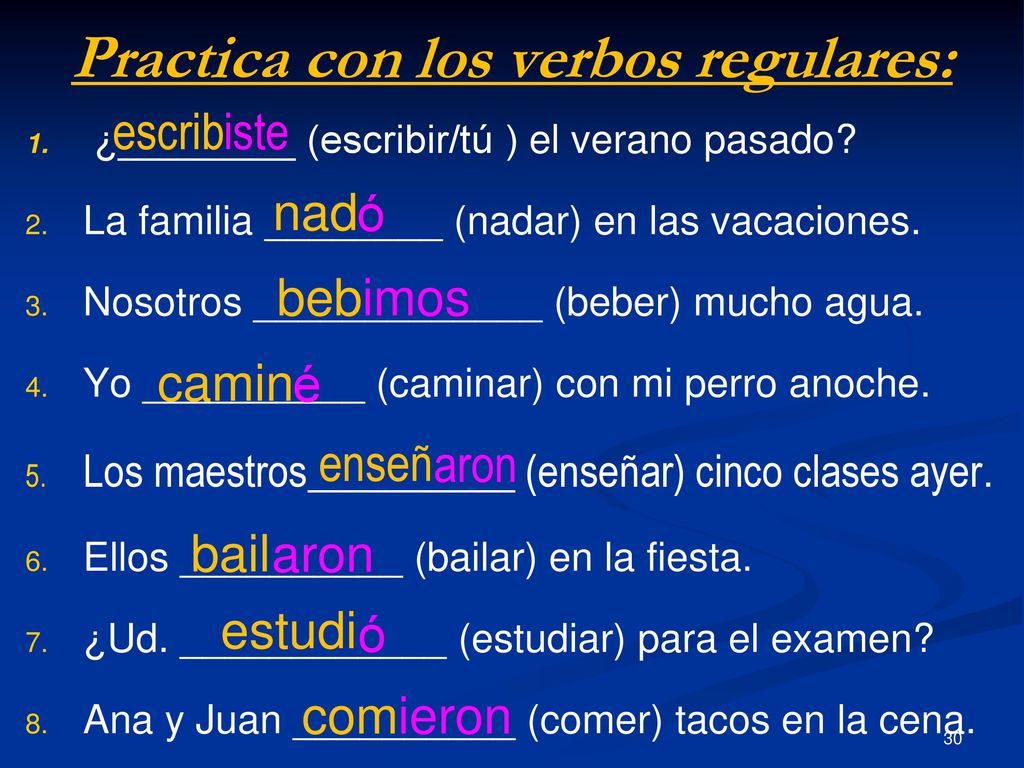 Practica con los verbos regulares:

1. ¿escribiste (escribir/tú ) el verano pasado?
2. La familia nadó (nadar) en las vacaciones.
3. Nosotros bebimos (beber) mucho agua.
4. Yo caminé (caminar) con mi perro anoche.
5. Los maestros enseñaron (enseñar) cinco clases ayer.
6. Ellos bailaron (bailar) en la fiesta.
7. ¿Ud. estudió (estudiar) para el examen?
8. Ana y Juan comieron (comer) tacos en la cena.

30